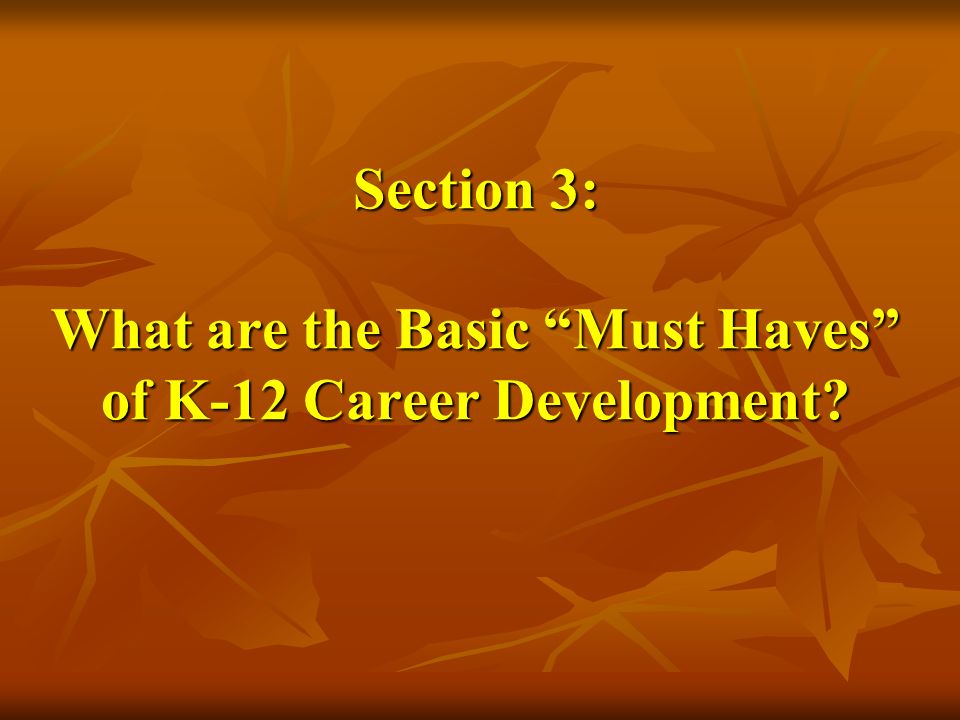 Section 3:

What are the Basic “Must Haves” of K-12 Career Development?